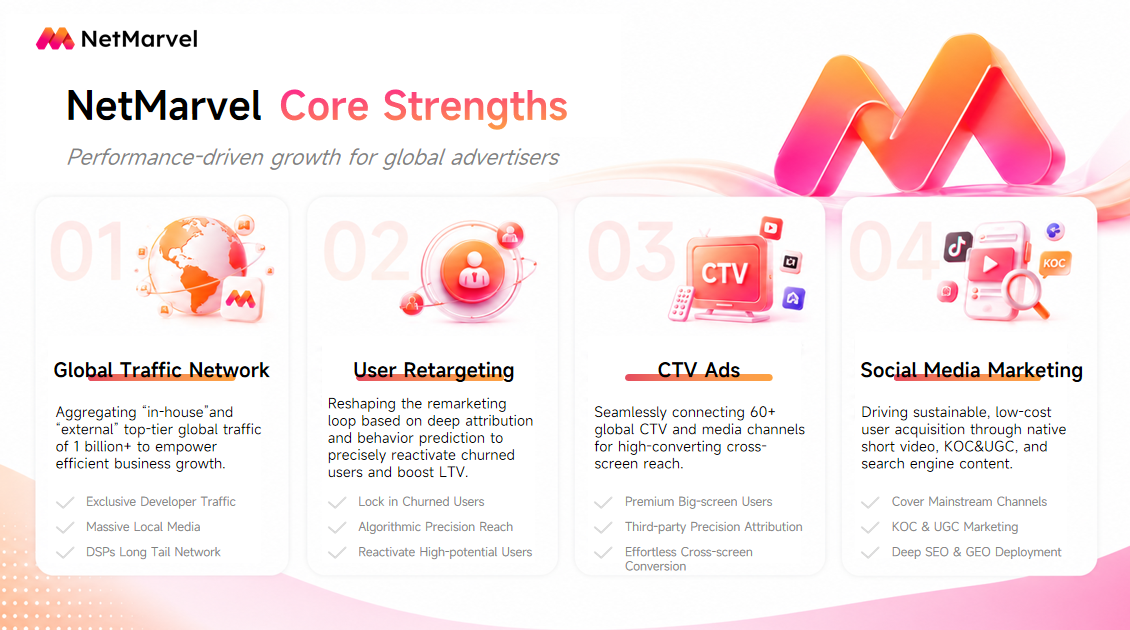 NetMarvel

NetMarvel Core Strengths

Performance-driven growth for global advertisers

01

Global Traffic Network

Aggregating "in-house"and "external" top-tier global traffic of 1 billion+ to empower efficient business growth.

Exclusive Developer Traffic

Massive Local Media

DSPs Long Tail Network

02

User Retargeting

Reshaping the remarketing loop based on deep attribution and behavior prediction to precisely reactivate churned users and boost LTV.

Lock in Churned Users

Algorithmic Precision Reach

Reactivate High-potential Users

03

CTV

CTV Ads

Seamlessly connecting 60+ global CTV and media channels for high-converting cross-screen reach.

Premium Big-screen Users

Third-party Precision Attribution

Effortless Cross-screen Conversion

04

KOC

Social Media Marketing

Driving sustainable, low-cost user acquisition through native short video, KOC&UGC, and search engine content.

Cover Mainstream Channels

KOC & UGC Marketing

Deep SEO & GEO Deployment